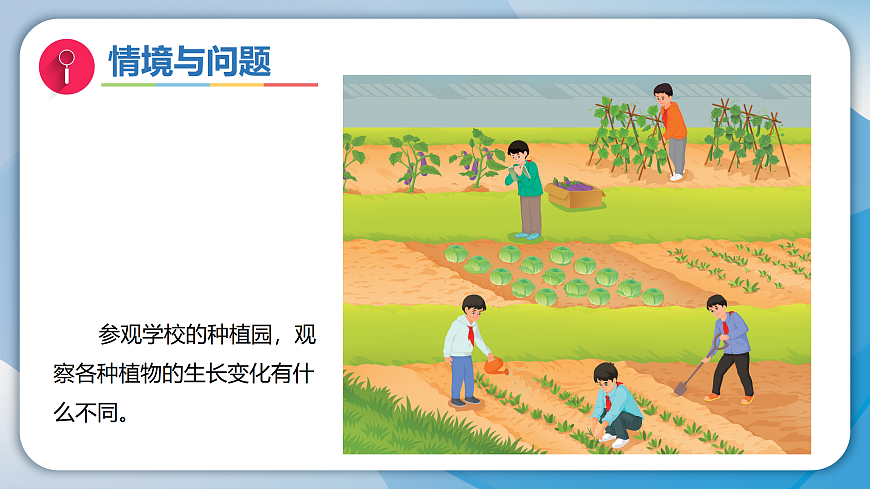 情境与问题

参观学校的种植园，观察各种植物的生长变化有什么不同。